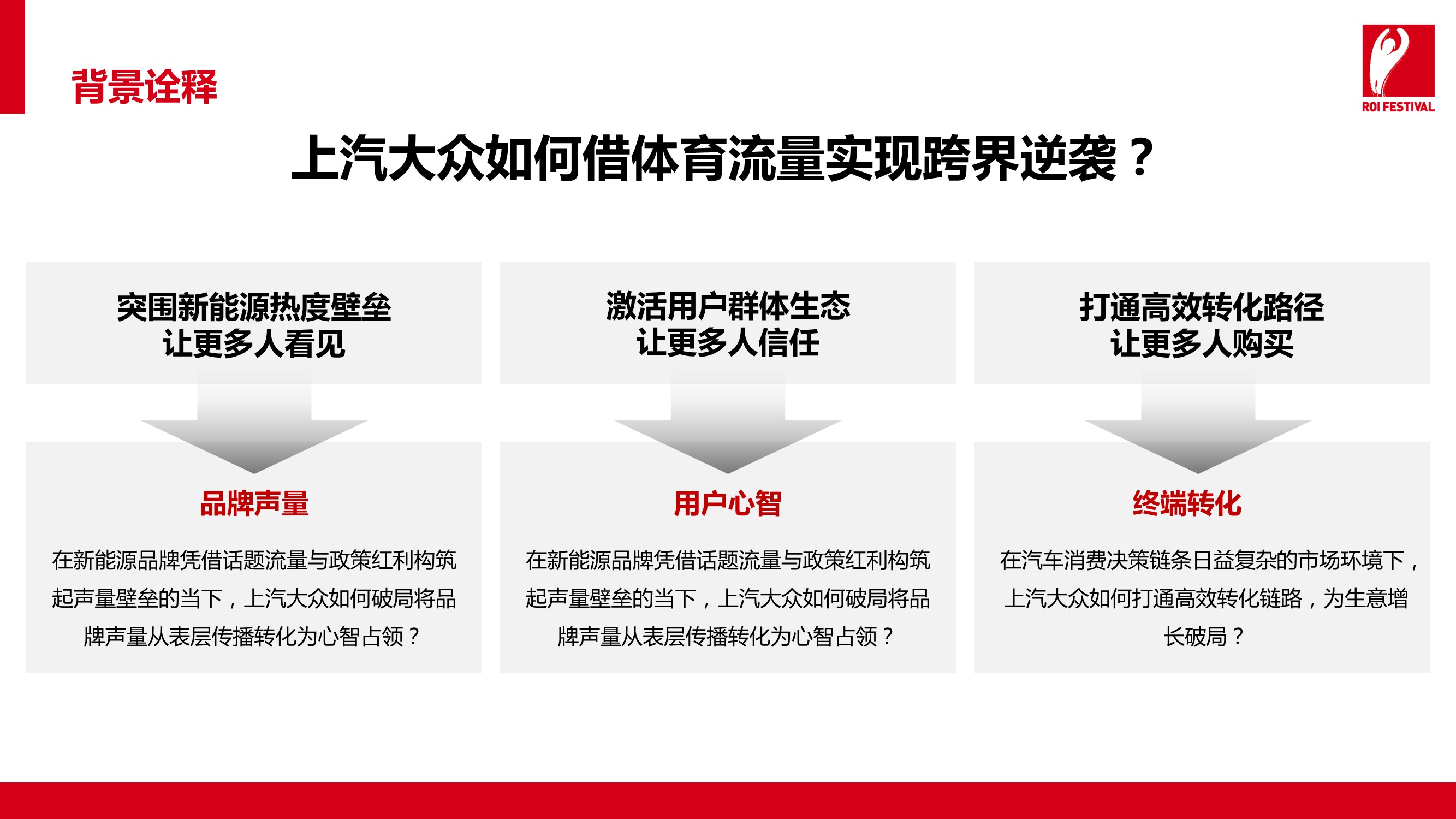 背景诠释

ROI FESTIVAL

上汽大众如何借体育流量实现跨界逆袭？

突围新能源热度壁垒
让更多人看见

品牌声量

在新能源品牌凭借话题流量与政策红利构筑起声量壁垒的当下，上汽大众如何破局将品牌声量从表层传播转化为心智占领？

激活用户群体生态
让更多人信任

用户心智

在新能源品牌凭借话题流量与政策红利构筑起声量壁垒的当下，上汽大众如何破局将品牌声量从表层传播转化为心智占领？

打通高效转化路径
让更多人购买

终端转化

在汽车消费决策链条日益复杂的市场环境下，上汽大众如何打通高效转化链路，为生意增长破局？